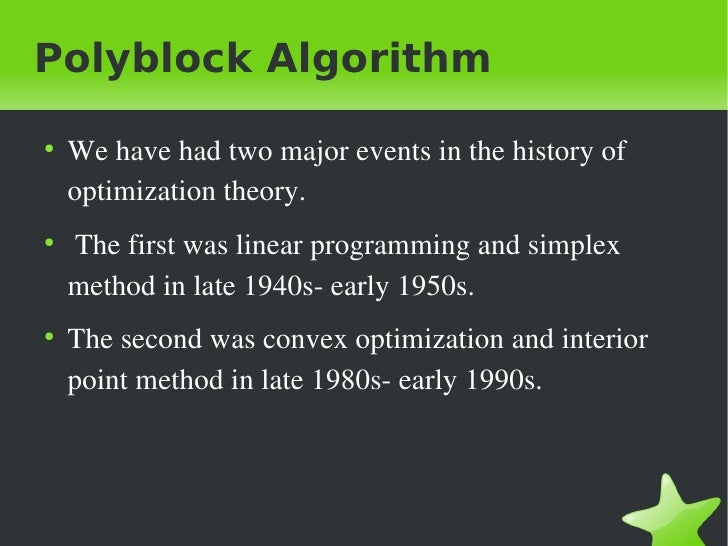 Polyblock Algorithm

• We have had two major events in the history of optimization theory.

• The first was linear programming and simplex method in late 1940s- early 1950s.

• The second was convex optimization and interior point method in late 1980s- early 1990s.